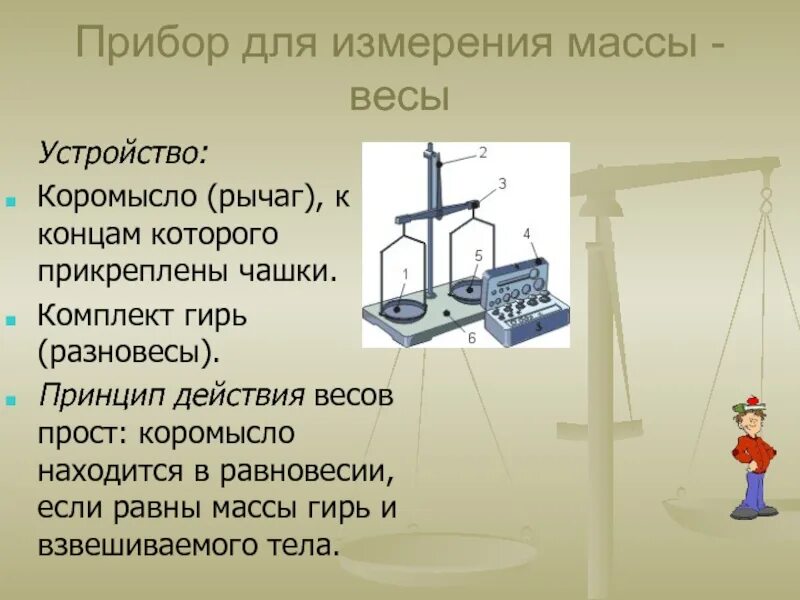 Прибор для измерения массы - весы

Устройство:

Коромысло (рычаг), к концам которого прикреплены чашки.

Комплект гирь (разновесы).

Принцип действия весов прост: коромысло находится в равновесии, если равны массы гирь и взвешиваемого тела.

2
3
4
5
1
6